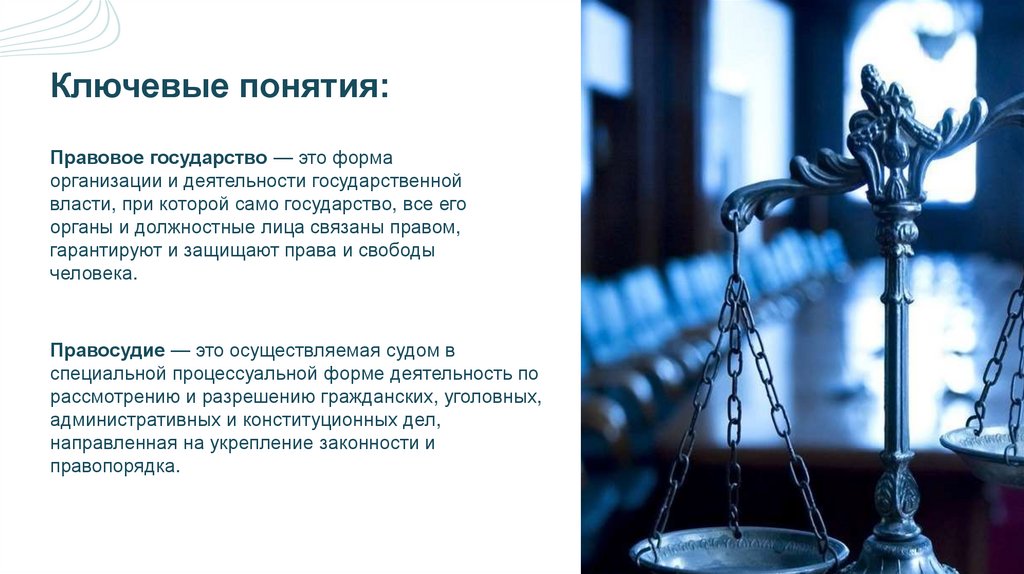 Ключевые понятия:

Правовое государство — это форма организации и деятельности государственной власти, при которой само государство, все его органы и должностные лица связаны правом, гарантируют и защищают права и свободы человека.

Правосудие — это осуществляемая судом в специальной процессуальной форме деятельность по рассмотрению и разрешению гражданских, уголовных, административных и конституционных дел, направленная на укрепление законности и правопорядка.